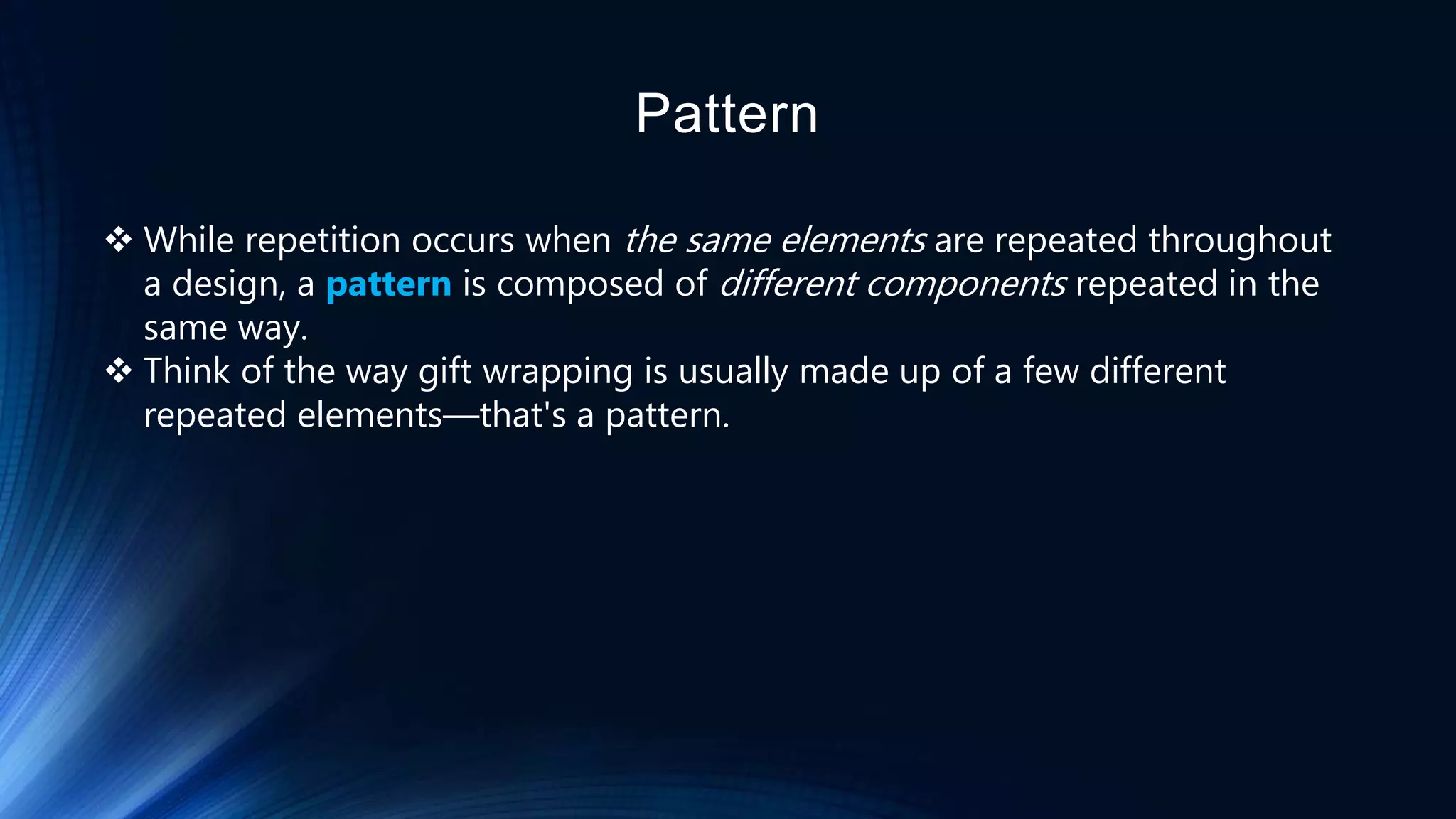 Pattern

❖ While repetition occurs when the same elements are repeated throughout a design, a pattern is composed of different components repeated in the same way.
❖ Think of the way gift wrapping is usually made up of a few different repeated elements—that's a pattern.